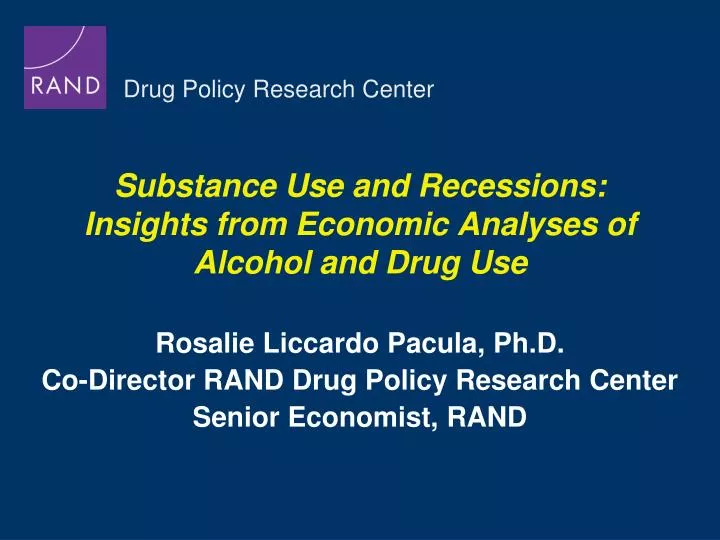 RAND Drug Policy Research Center

Substance Use and Recessions: Insights from Economic Analyses of Alcohol and Drug Use

Rosalie Liccardo Pacula, Ph.D.
Co-Director RAND Drug Policy Research Center
Senior Economist, RAND